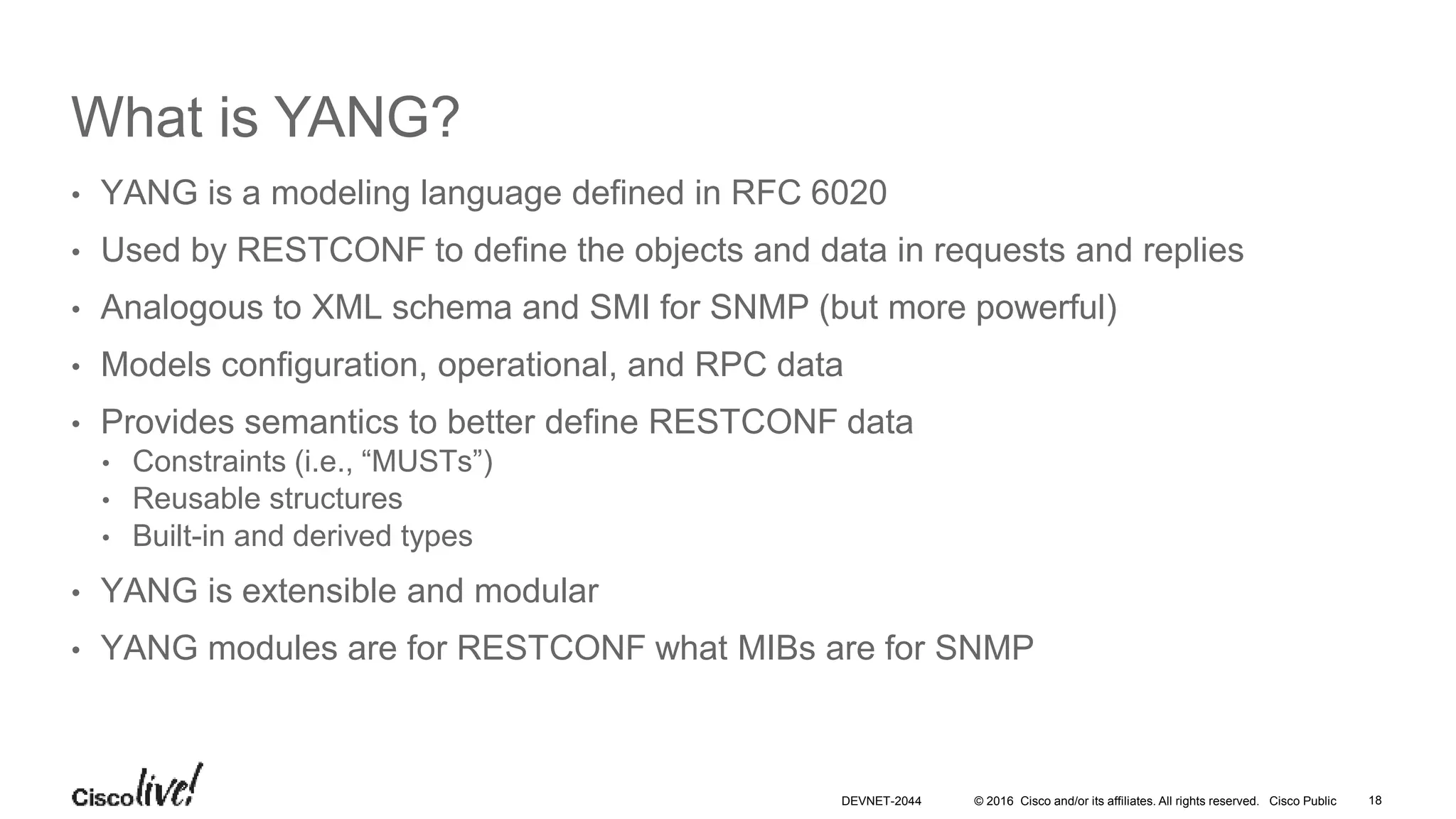 What is YANG?

• YANG is a modeling language defined in RFC 6020
• Used by RESTCONF to define the objects and data in requests and replies
• Analogous to XML schema and SMI for SNMP (but more powerful)
• Models configuration, operational, and RPC data
• Provides semantics to better define RESTCONF data
  • Constraints (i.e., “MUSTs”)
  • Reusable structures
  • Built-in and derived types
• YANG is extensible and modular
• YANG modules are for RESTCONF what MIBs are for SNMP

Cisco live!

DEVNET-2044 © 2016 Cisco and/or its affiliates. All rights reserved. Cisco Public 18